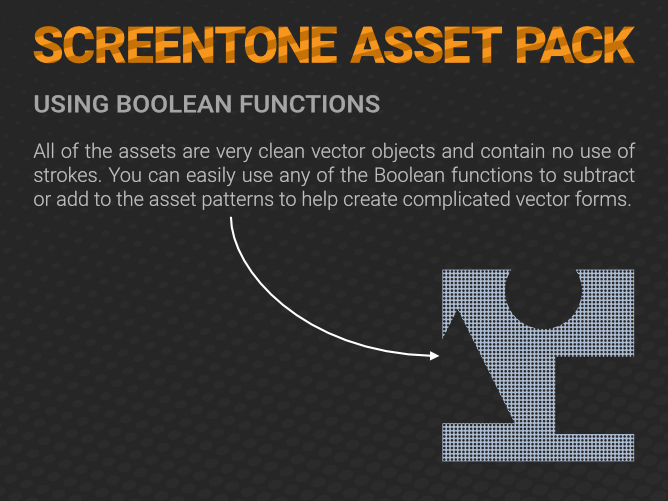 SCREENTONE ASSET PACK

USING BOOLEAN FUNCTIONS

All of the assets are very clean vector objects and contain no use of strokes. You can easily use any of the Boolean functions to subtract or add to the asset patterns to help create complicated vector forms.